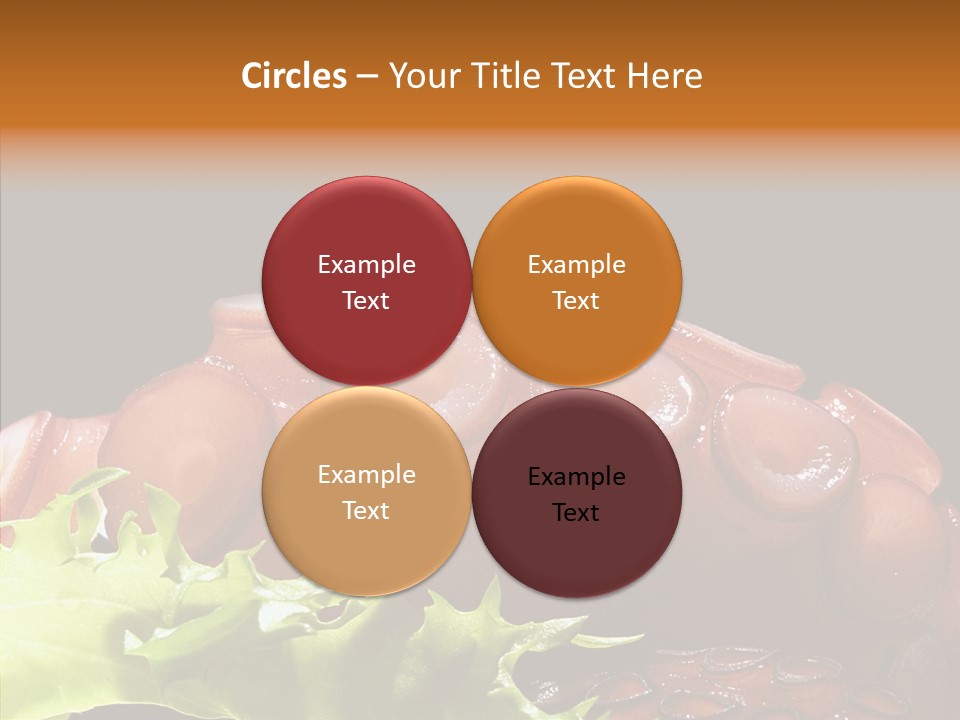 Circles – Your Title Text Here

Example Text

Example Text

Example Text

Example Text